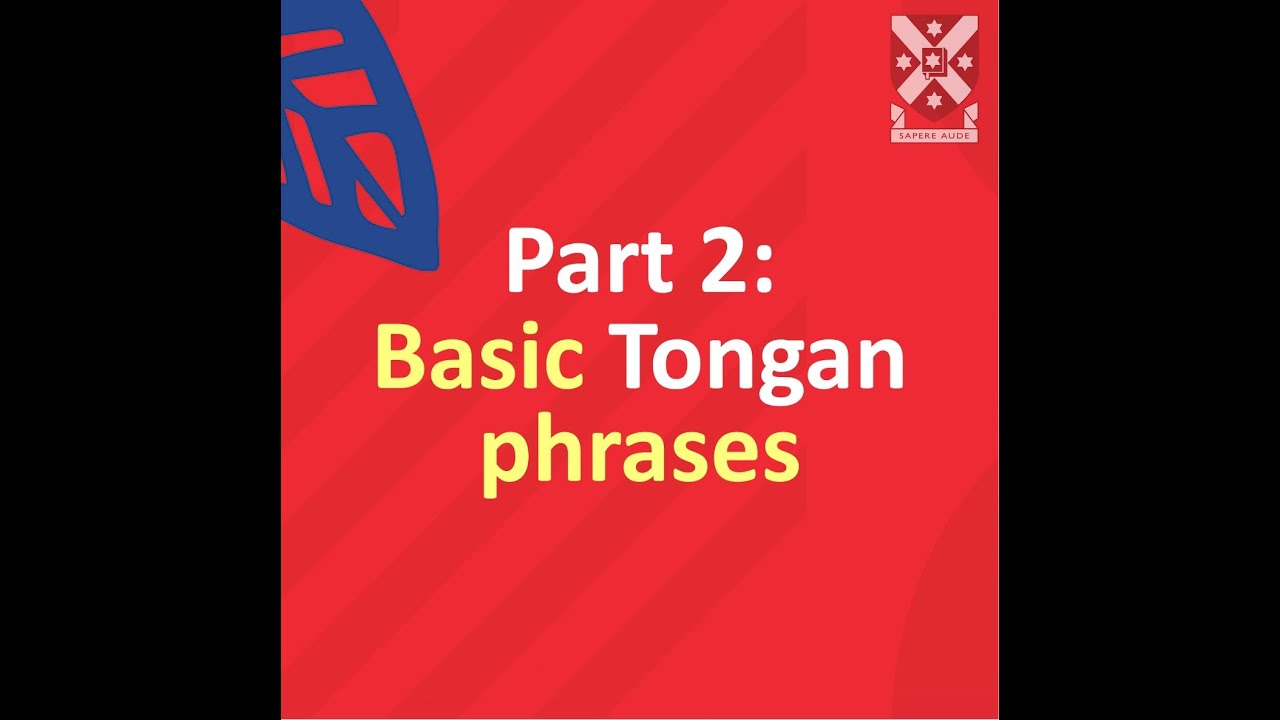 SAPERE AUDE

Part 2:
Basic Tongan phrases